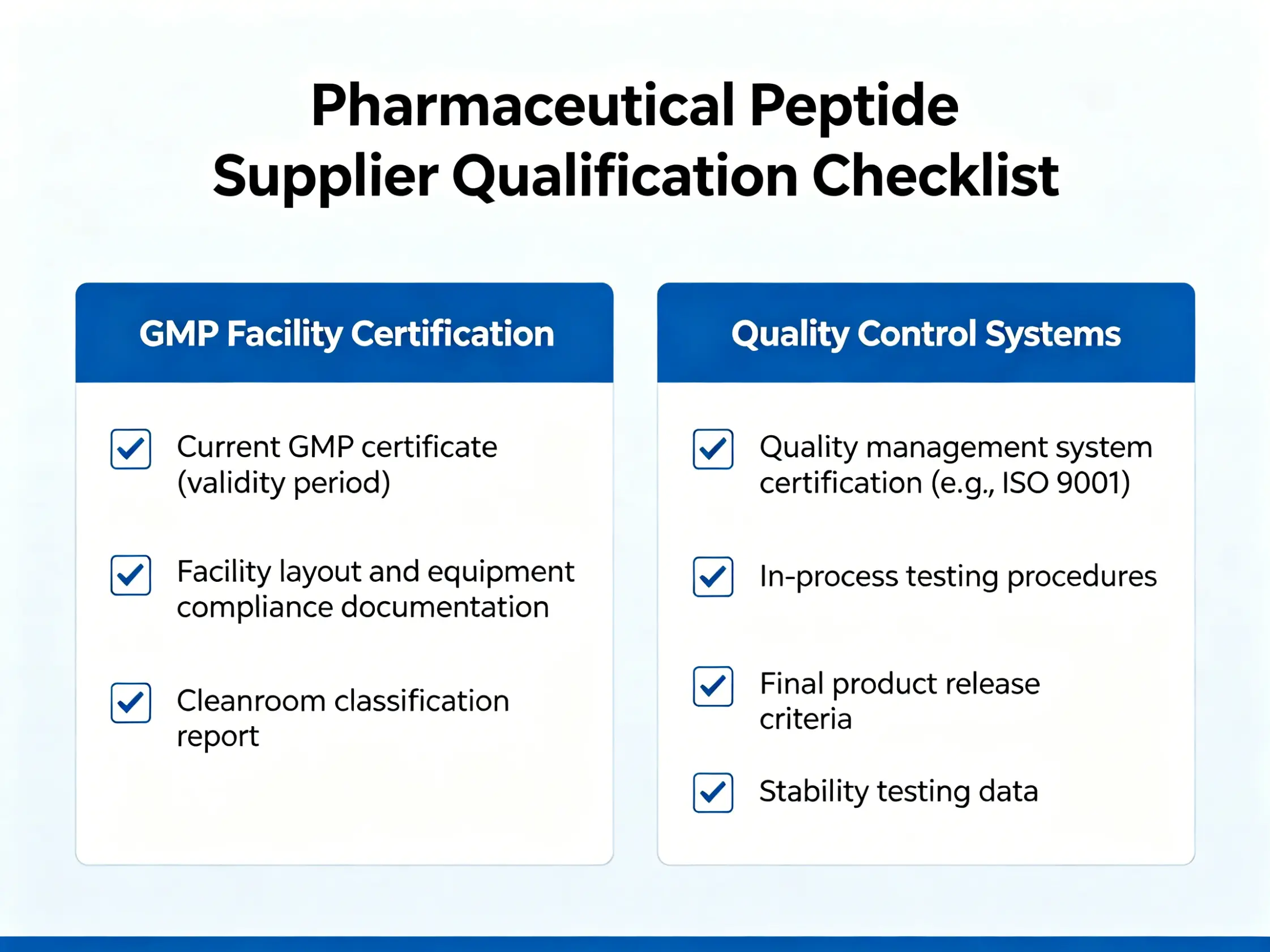 Pharmaceutical Peptide Supplier Qualification Checklist

GMP Facility Certification

Current GMP certificate (validity period)

Facility layout and equipment compliance documentation

Cleanroom classification report

Quality Control Systems

Quality management system certification (e.g., ISO 9001)

In-process testing procedures

Final product release criteria

Stability testing data